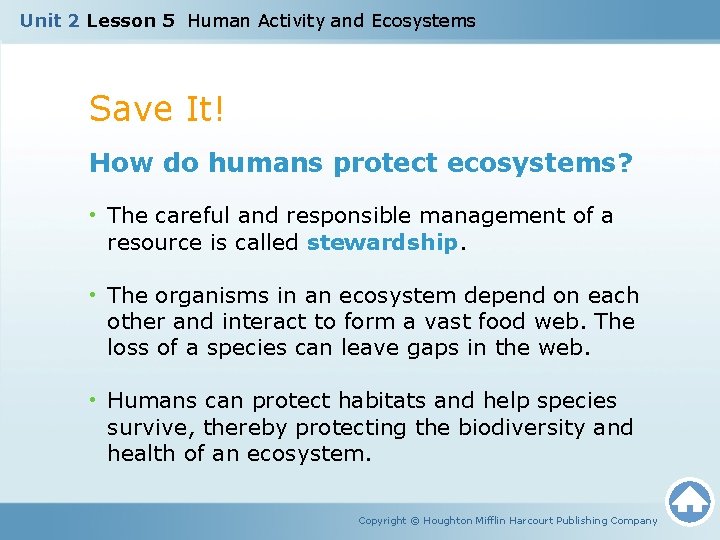 Unit 2 Lesson 5 Human Activity and Ecosystems

Save It!

How do humans protect ecosystems?

• The careful and responsible management of a resource is called stewardship.

• The organisms in an ecosystem depend on each other and interact to form a vast food web. The loss of a species can leave gaps in the web.

• Humans can protect habitats and help species survive, thereby protecting the biodiversity and health of an ecosystem.

Copyright © Houghton Mifflin Harcourt Publishing Company